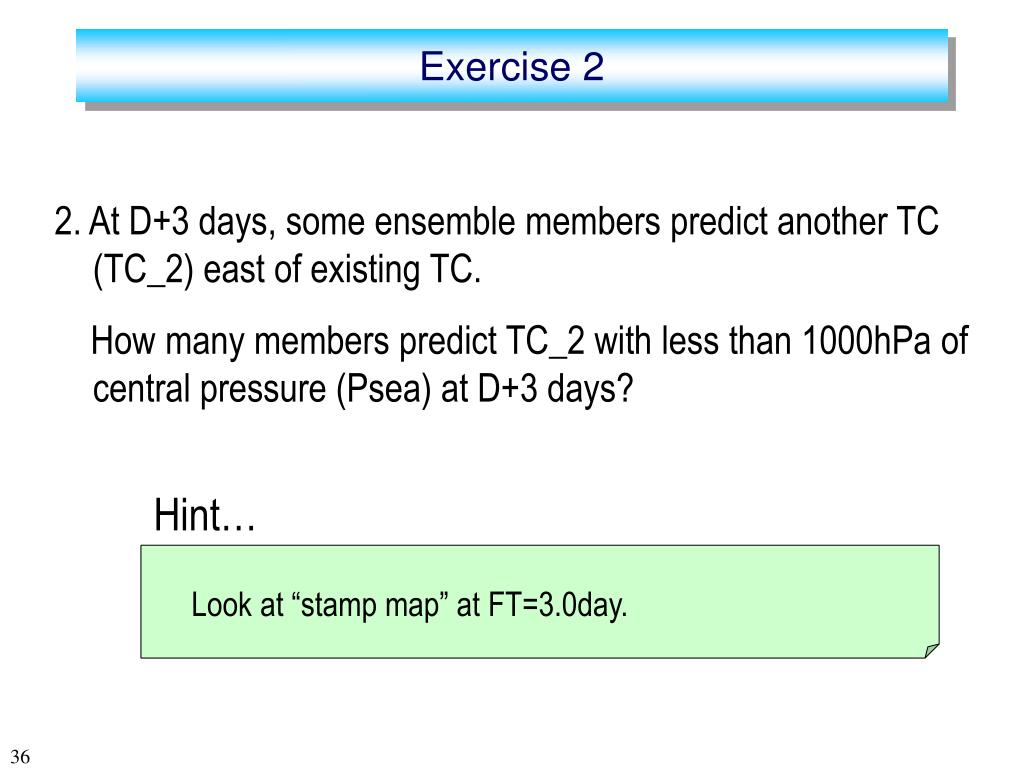 Exercise 2

2. At D+3 days, some ensemble members predict another TC (TC_2) east of existing TC.

How many members predict TC_2 with less than 1000hPa of central pressure (Psea) at D+3 days?

Hint…

Look at “stamp map” at FT=3.0day.

36